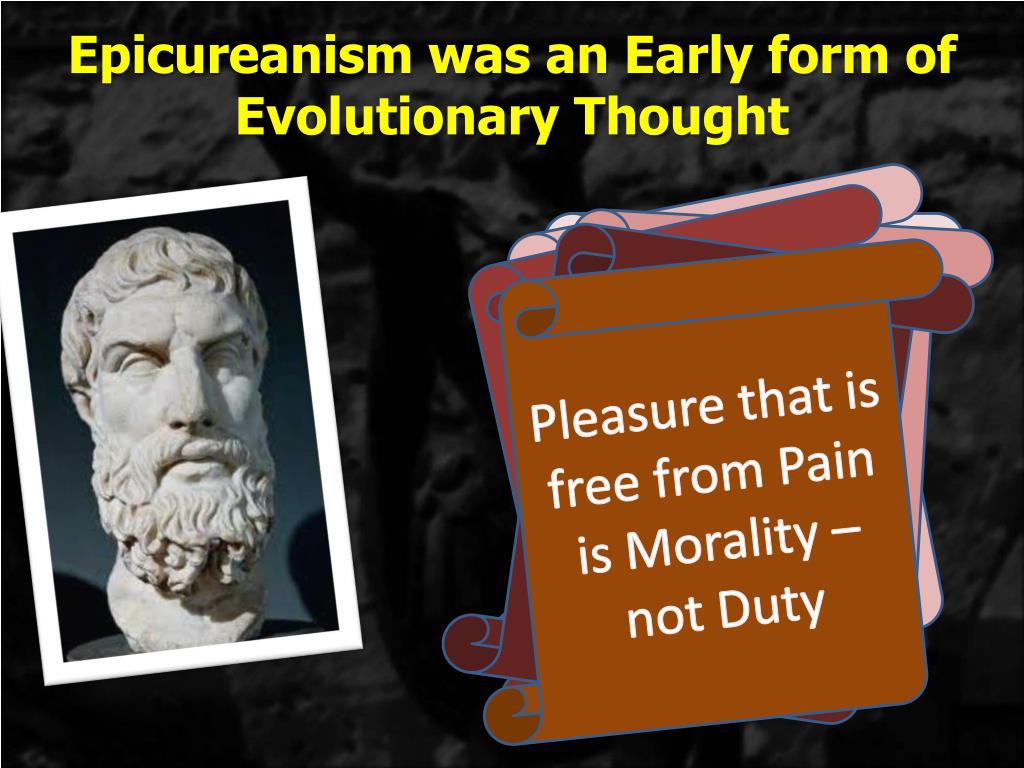 Epicureanism was an Early form of Evolutionary Thought

Pleasure that is free from Pain is Morality – not Duty